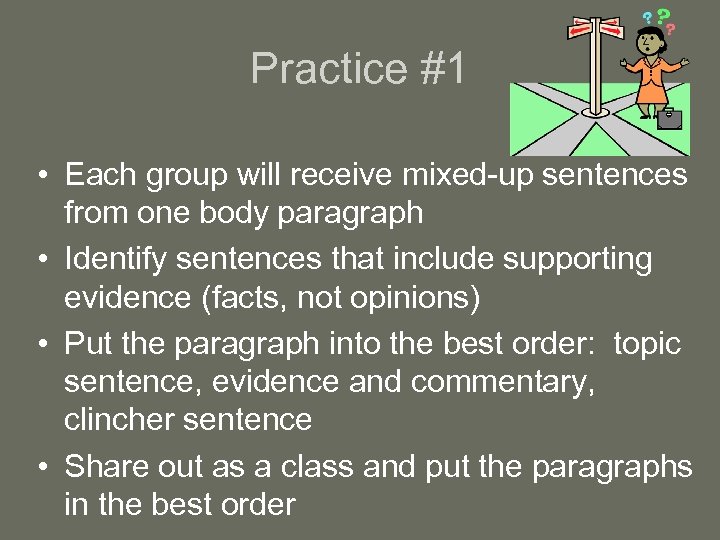 Practice #1

? ? ?

• Each group will receive mixed-up sentences from one body paragraph
• Identify sentences that include supporting evidence (facts, not opinions)
• Put the paragraph into the best order: topic sentence, evidence and commentary, clincher sentence
• Share out as a class and put the paragraphs in the best order